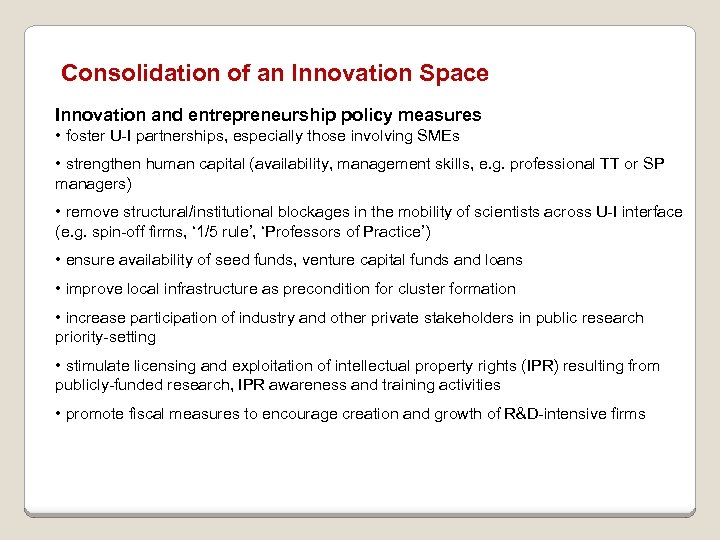 Consolidation of an Innovation Space

Innovation and entrepreneurship policy measures
• foster U-I partnerships, especially those involving SMEs

• strengthen human capital (availability, management skills, e.g. professional TT or SP managers)

• remove structural/institutional blockages in the mobility of scientists across U-I interface (e.g. spin-off firms, '1/5 rule', 'Professors of Practice')

• ensure availability of seed funds, venture capital funds and loans

• improve local infrastructure as precondition for cluster formation

• increase participation of industry and other private stakeholders in public research priority-setting

• stimulate licensing and exploitation of intellectual property rights (IPR) resulting from publicly-funded research, IPR awareness and training activities

• promote fiscal measures to encourage creation and growth of R&D-intensive firms